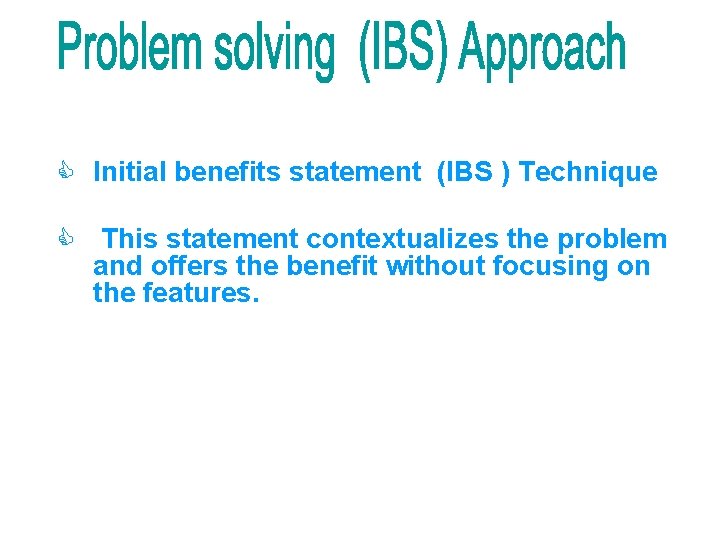 Problem solving (IBS) Approach

Initial benefits statement (IBS ) Technique

This statement contextualizes the problem and offers the benefit without focusing on the features.